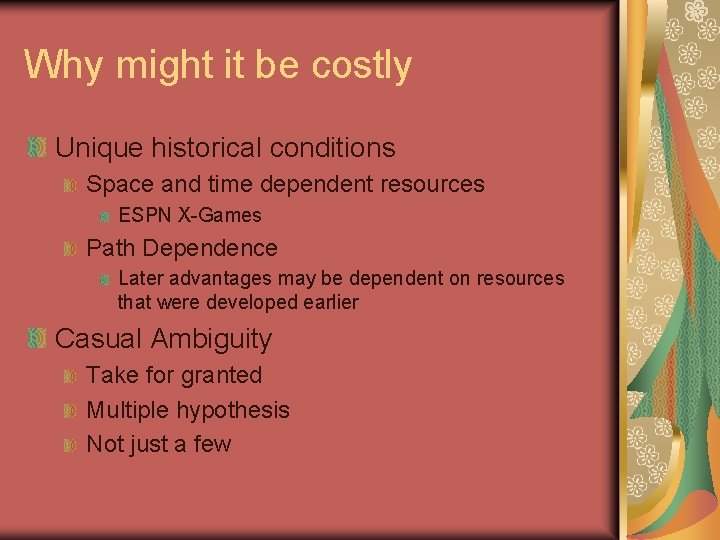 Why might it be costly

Unique historical conditions

Space and time dependent resources

ESPN X-Games

Path Dependence

Later advantages may be dependent on resources that were developed earlier

Casual Ambiguity

Take for granted

Multiple hypothesis

Not just a few